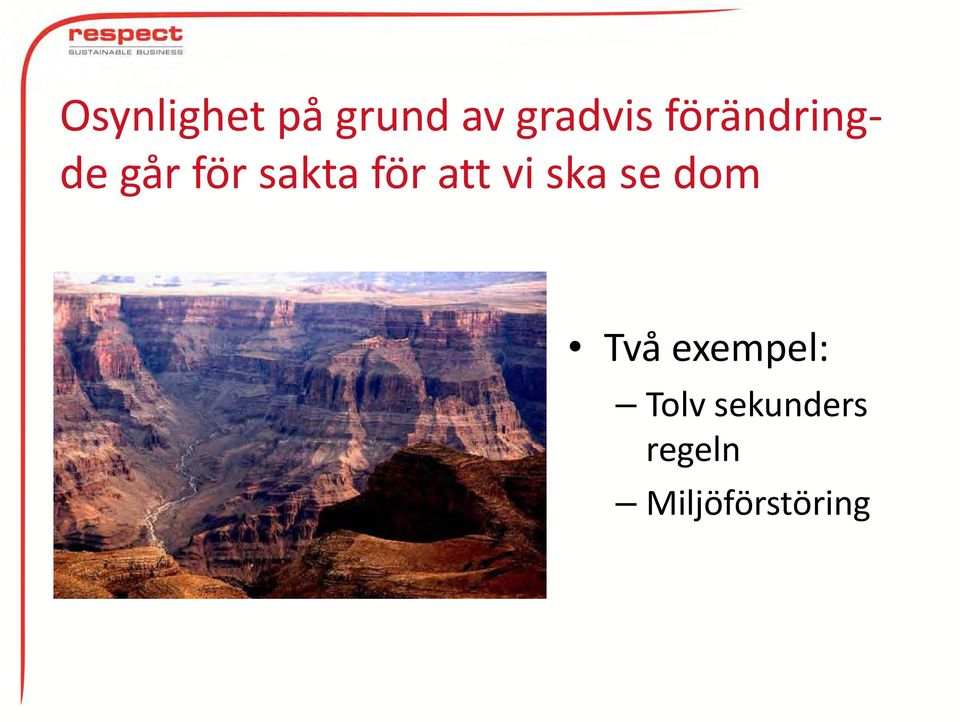 respect
SUSTAINABLE BUSINESS

Osynlighet på grund av gradvis förändring- de går för sakta för att vi ska se dom

• Två exempel:
– Tolv sekunders regeln
– Miljöförstöring